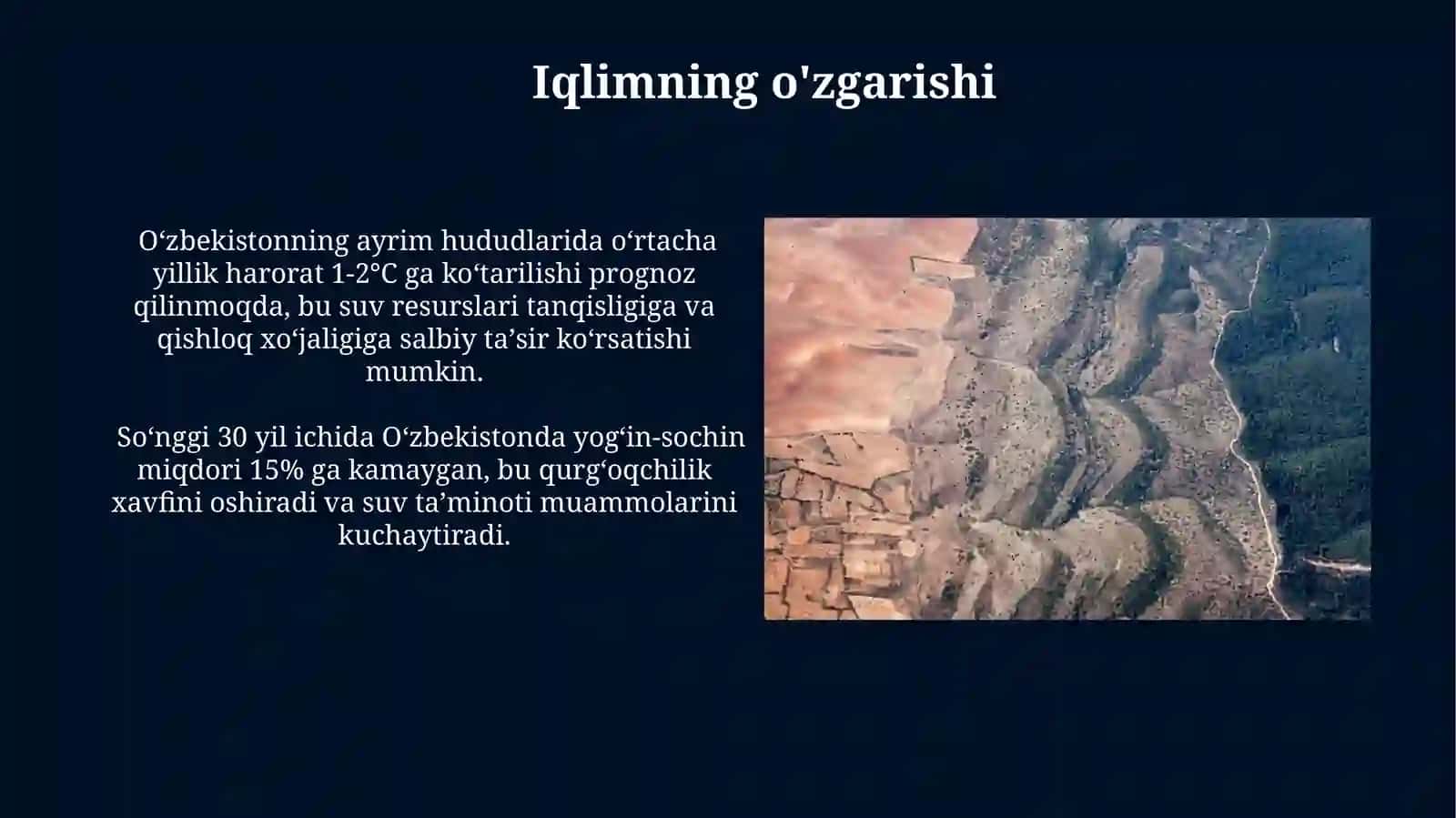 Iqlimning o'zgarishi

O‘zbekistonning ayrim hududlarida o‘rtacha yillik harorat 1-2°C ga ko‘tarilishi prognoz qilinmoqda, bu suv resurslari tanqisligiga va qishloq xo‘jaligiga salbiy ta’sir ko‘rsatishi mumkin.

So‘nggi 30 yil ichida O‘zbekistonda yog‘in-sochin miqdori 15% ga kamaygan, bu qurg‘oqchilik xavfini oshiradi va suv ta’minoti muammolarini kuchaytiradi.